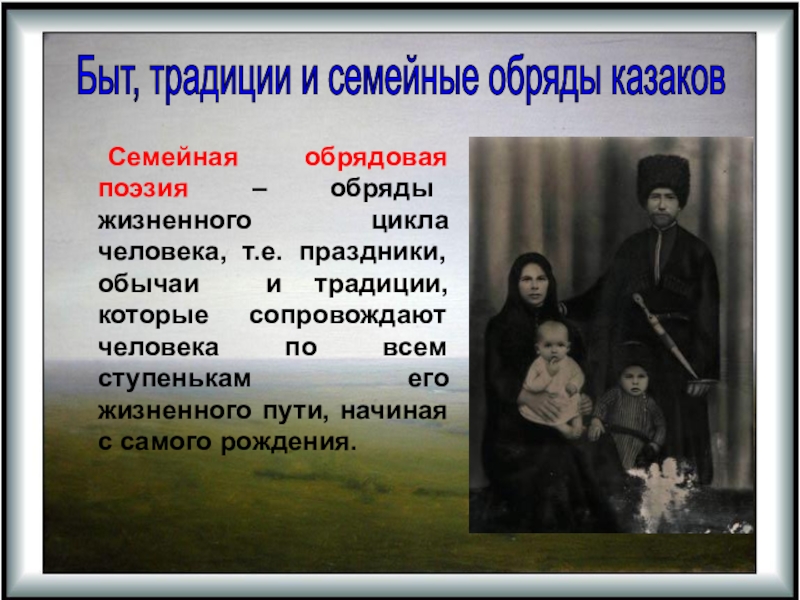 Быт, традиции и семейные обряды казаков

Семейная обрядовая поэзия – обряды жизненного цикла человека, т.е. праздники, обычаи и традиции, которые сопровождают человека по всем ступенькам его жизненного пути, начиная с самого рождения.